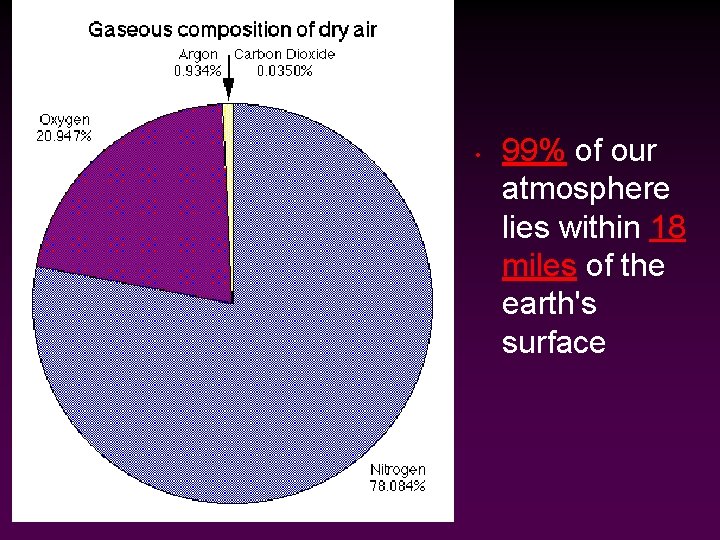 Gaseous composition of dry air

Argon
0.934%

Carbon Dioxide
0.0350%

Oxygen
20.947%

Nitrogen
78.084%

• 99% of our atmosphere lies within 18 miles of the earth's surface